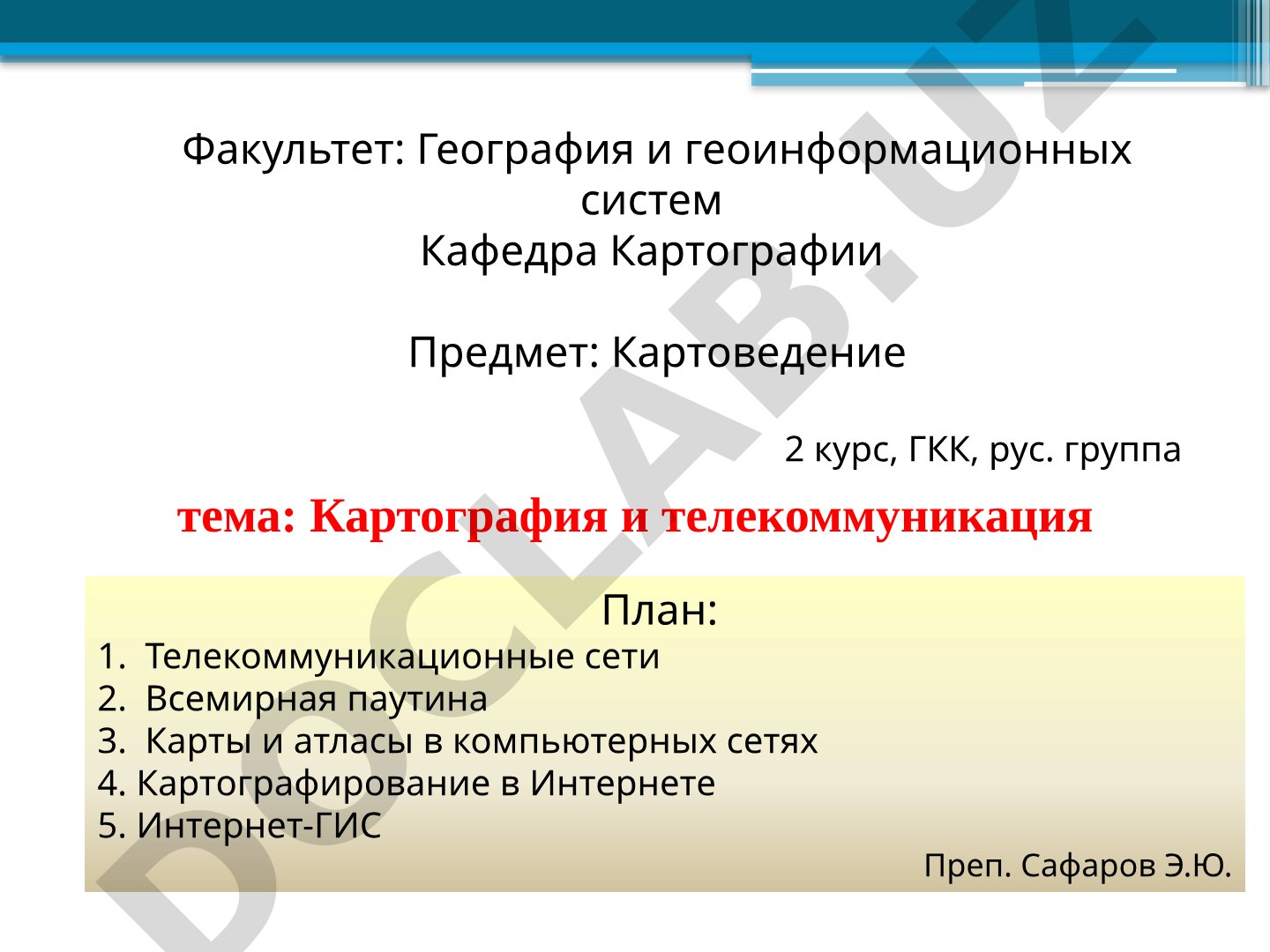 Факультет: География и геоинформационных систем
Кафедра Картографии

Предмет: Картоведение

2 курс, ГКК, рус. группа

тема: Картография и телекоммуникация

План:
1. Телекоммуникационные сети
2. Всемирная паутина
3. Карты и атласы в компьютерных сетях
4. Картографирование в Интернете
5. Интернет-ГИС

Преп. Сафаров Э.Ю.

DOCLAB.UZ